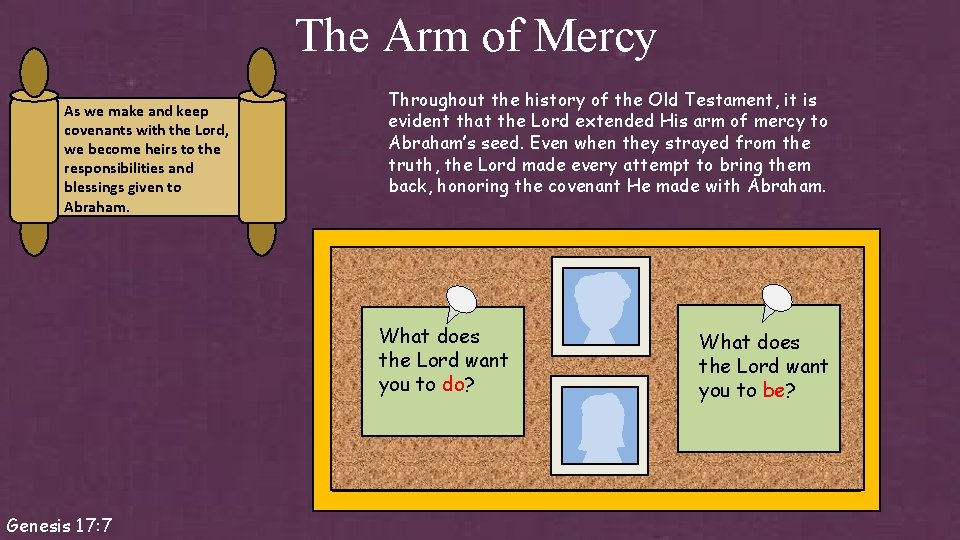 The Arm of Mercy

As we make and keep covenants with the Lord, we become heirs to the responsibilities and blessings given to Abraham.

Throughout the history of the Old Testament, it is evident that the Lord extended His arm of mercy to Abraham's seed. Even when they strayed from the truth, the Lord made every attempt to bring them back, honoring the covenant He made with Abraham.

What does the Lord want you to do?

What does the Lord want you to be?

Genesis 17:7